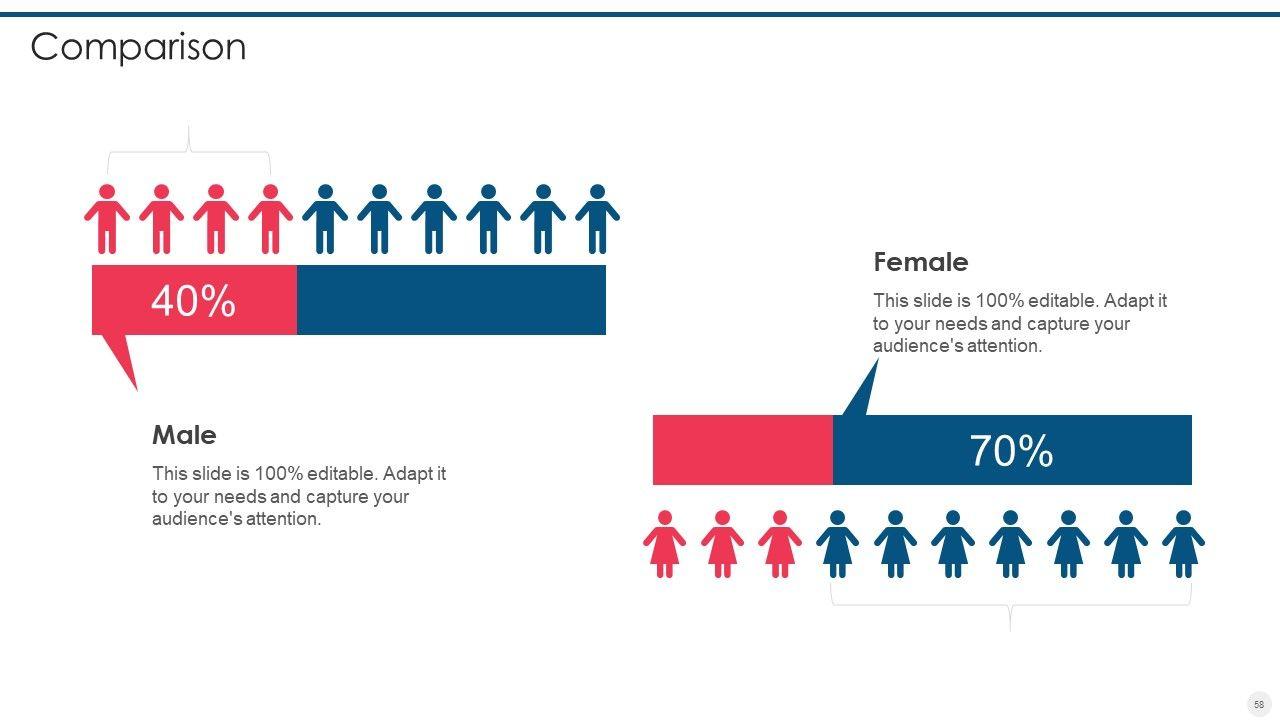 Comparison

40%

Male

This slide is 100% editable. Adapt it to your needs and capture your audience's attention.

Female

This slide is 100% editable. Adapt it to your needs and capture your audience's attention.

70%

58